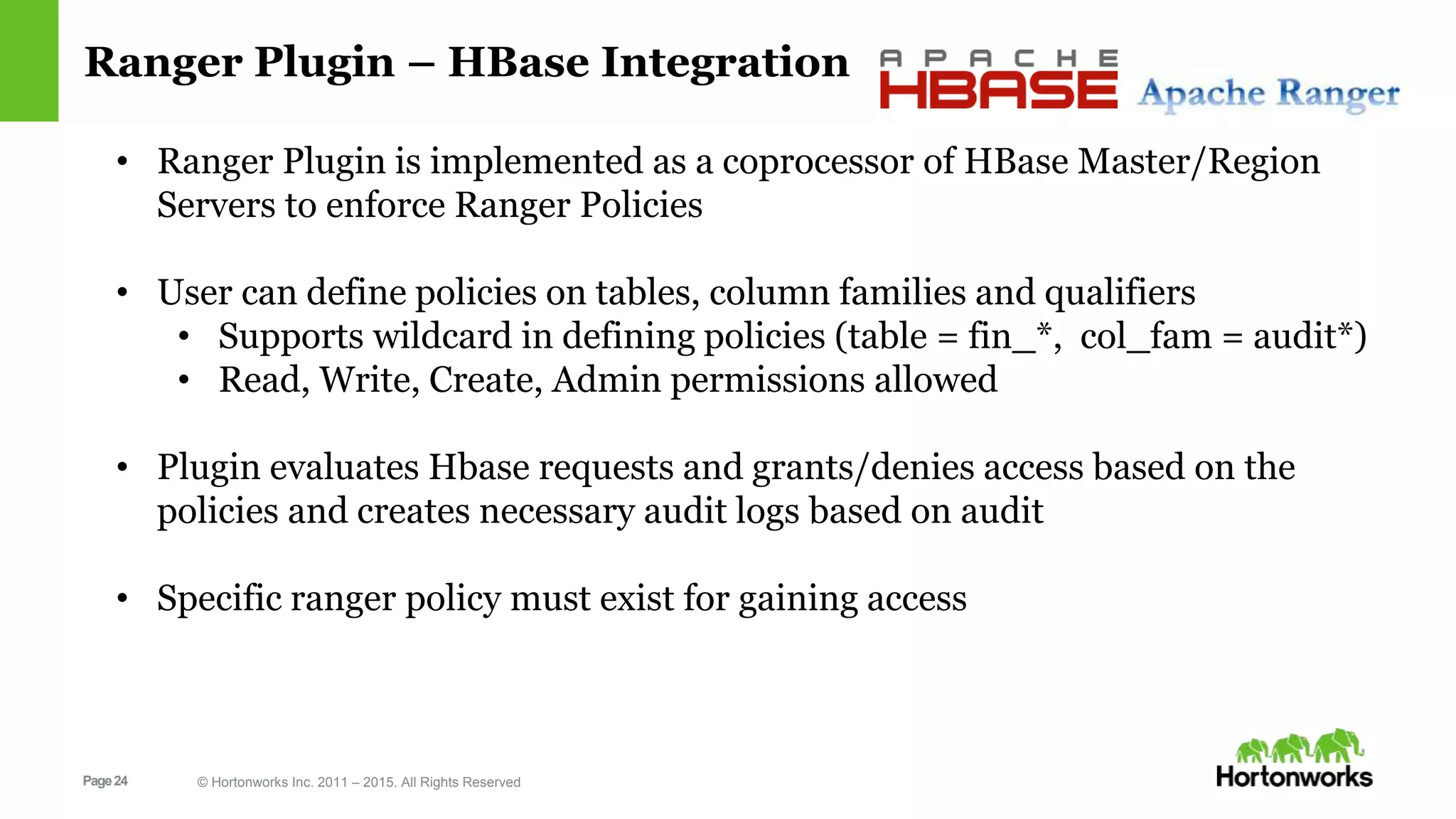 Ranger Plugin – HBase Integration

APACHE HBASE

Apache Ranger

• Ranger Plugin is implemented as a coprocessor of HBase Master/Region Servers to enforce Ranger Policies

• User can define policies on tables, column families and qualifiers
  • Supports wildcard in defining policies (table = fin_*, col_fam = audit*)
  • Read, Write, Create, Admin permissions allowed

• Plugin evaluates Hbase requests and grants/denies access based on the policies and creates necessary audit logs based on audit

• Specific ranger policy must exist for gaining access

Page 24

© Hortonworks Inc. 2011 – 2015. All Rights Reserved

Hortonworks